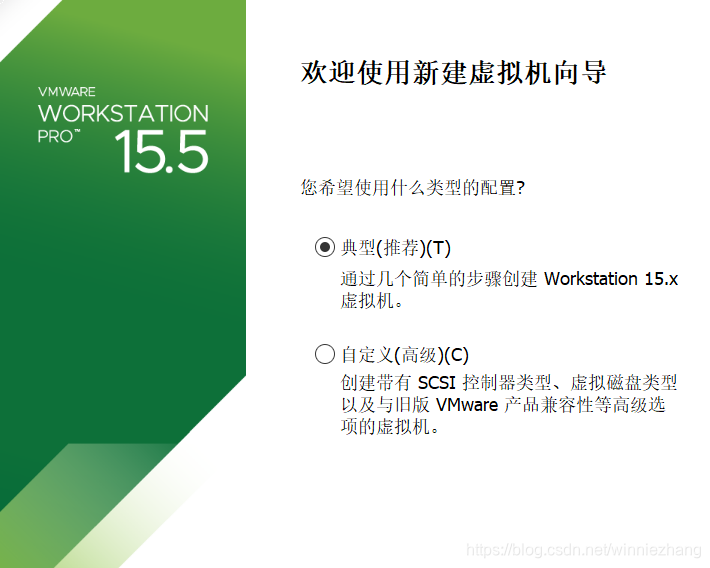 VMWARE
WORKSTATION
PRO™
15.5

欢迎使用新建虚拟机向导

您希望使用什么类型的配置?

典型(推荐)(T)
通过几个简单的步骤创建 Workstation 15.x 虚拟机。

自定义(高级)(C)
创建带有 SCSI 控制器类型、虚拟磁盘类型以及与旧版 VMware 产品兼容性等高级选项的虚拟机。

https://blog.csdn.net/winniezhang